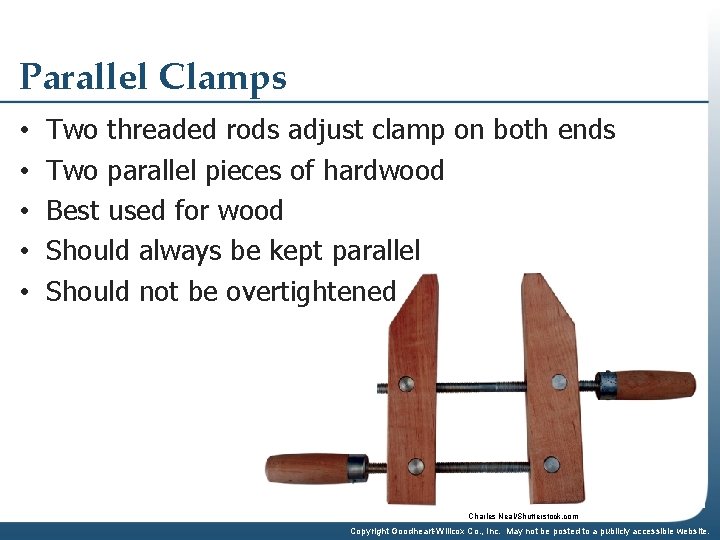 Parallel Clamps

• Two threaded rods adjust clamp on both ends
• Two parallel pieces of hardwood
• Best used for wood
• Should always be kept parallel
• Should not be overtightened

Charles Neal/Shutterstock.com

Copyright Goodheart-Willcox Co., Inc. May not be posted to a publicly accessible website.